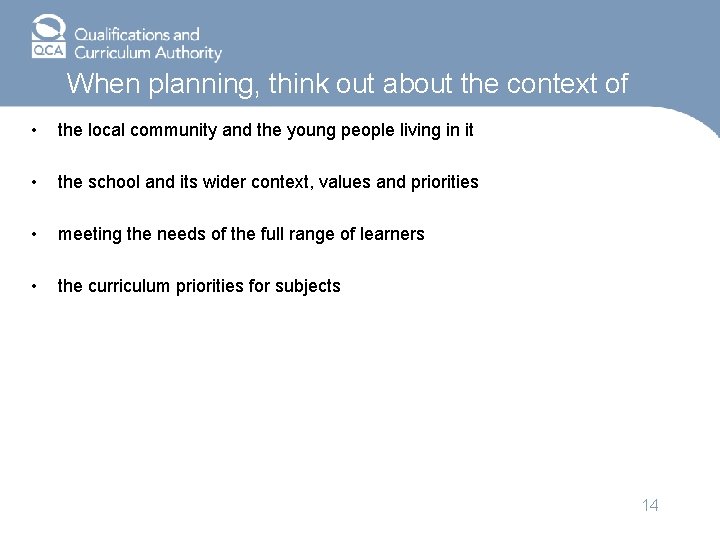 QCA Qualifications and Curriculum Authority

When planning, think out about the context of

• the local community and the young people living in it

• the school and its wider context, values and priorities

• meeting the needs of the full range of learners

• the curriculum priorities for subjects

14